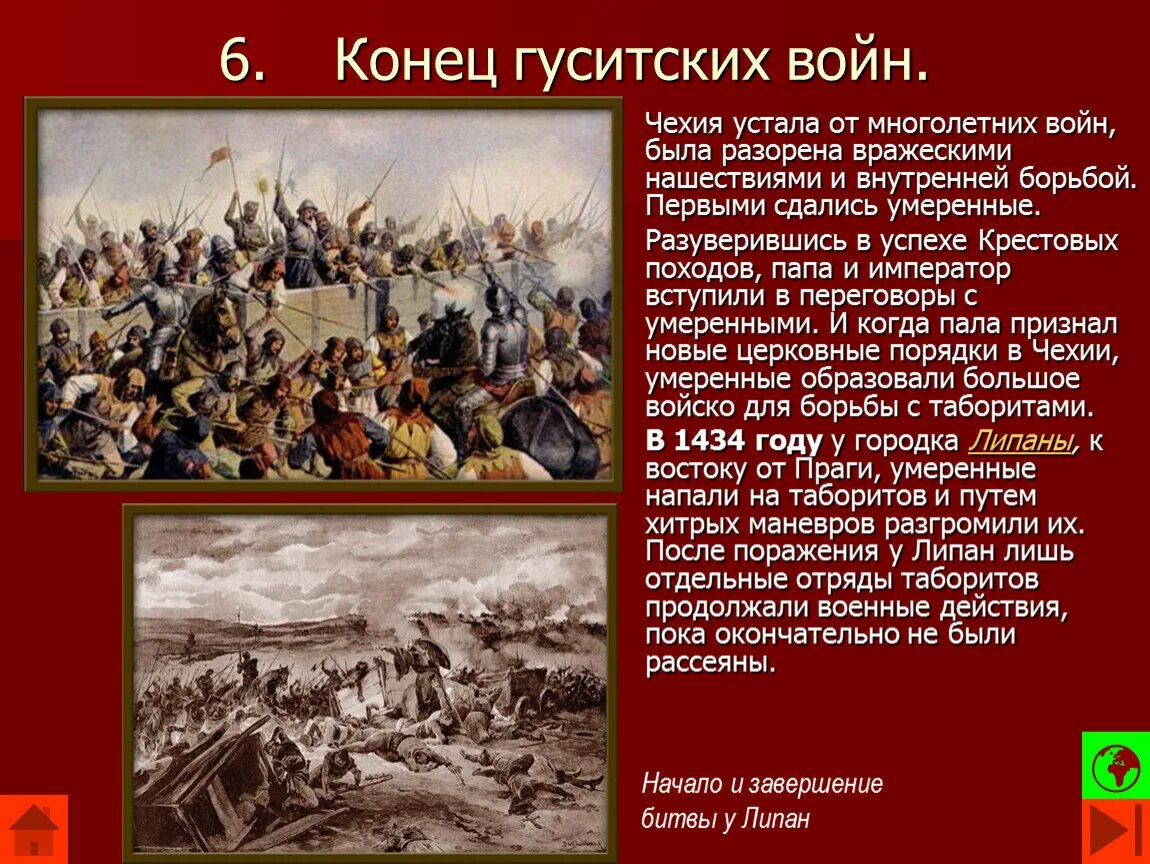 6. Конец гуситских войн.

Чехия устала от многолетних войн, была разорена вражескими нашествиями и внутренней борьбой. Первыми сдались умеренные.

Разуверившись в успехе Крестовых походов, папа и император вступили в переговоры с умеренными. И когда пала признал новые церковные порядки в Чехии, умеренные образовали большое войско для борьбы с таборитами.

В 1434 году у городка Липаны, к востоку от Праги, умеренные напали на таборитов и путем хитрых маневров разгромили их. После поражения у Липан лишь отдельные отряды таборитов продолжали военные действия, пока окончательно не были рассеяны.

Начало и завершение битвы у Липан